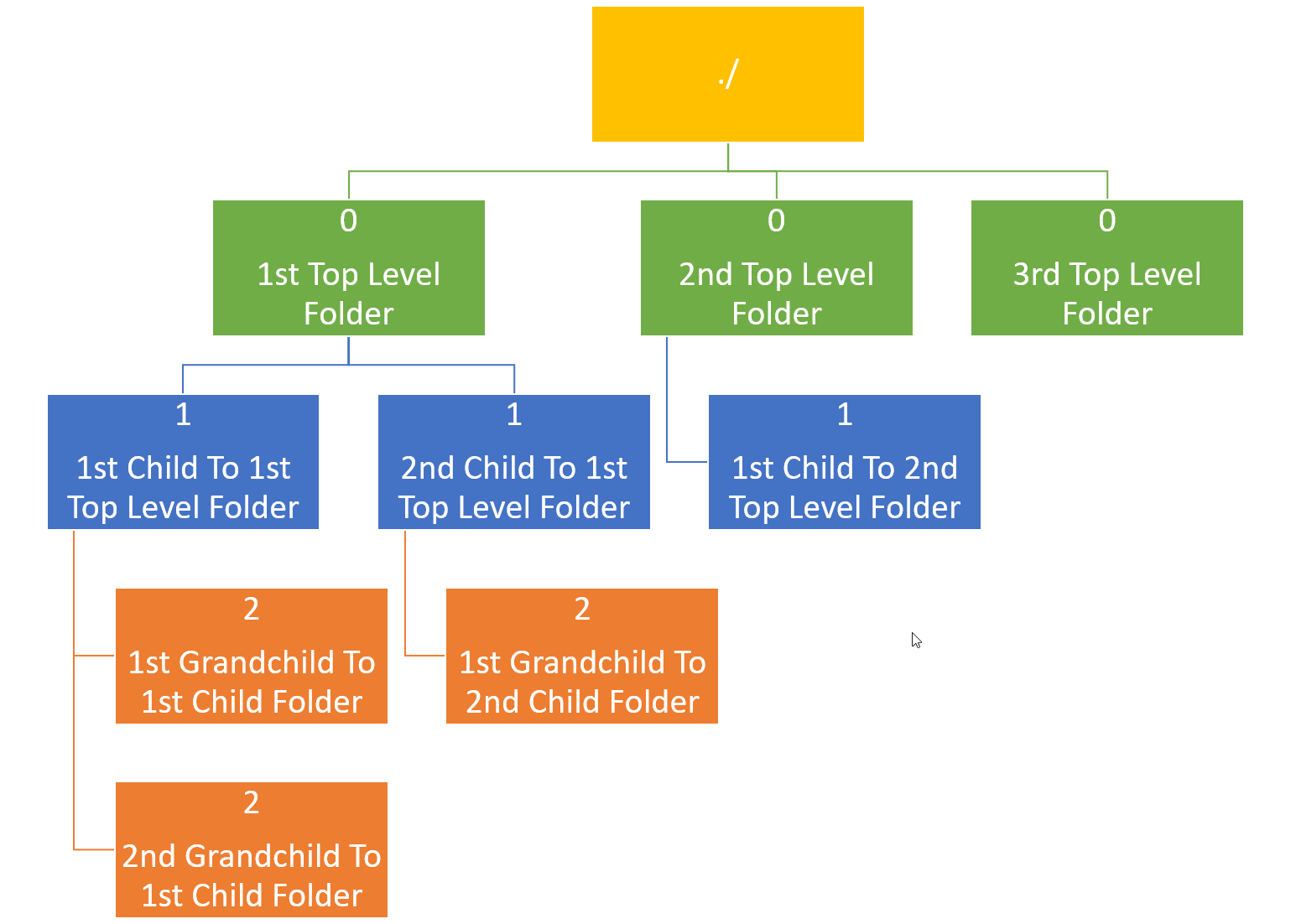 ./

0

1st Top Level Folder

0

2nd Top Level Folder

0

3rd Top Level Folder

1

1st Child To 1st Top Level Folder

1

2nd Child To 1st Top Level Folder

1

1st Child To 2nd Top Level Folder

2

1st Grandchild To 1st Child Folder

2

1st Grandchild To 2nd Child Folder

2

2nd Grandchild To 1st Child Folder